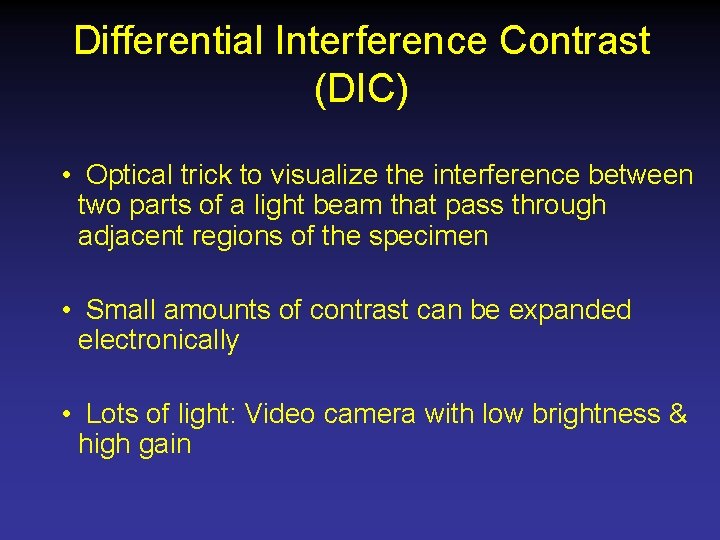 Differential Interference Contrast (DIC)

• Optical trick to visualize the interference between two parts of a light beam that pass through adjacent regions of the specimen

• Small amounts of contrast can be expanded electronically

• Lots of light: Video camera with low brightness & high gain